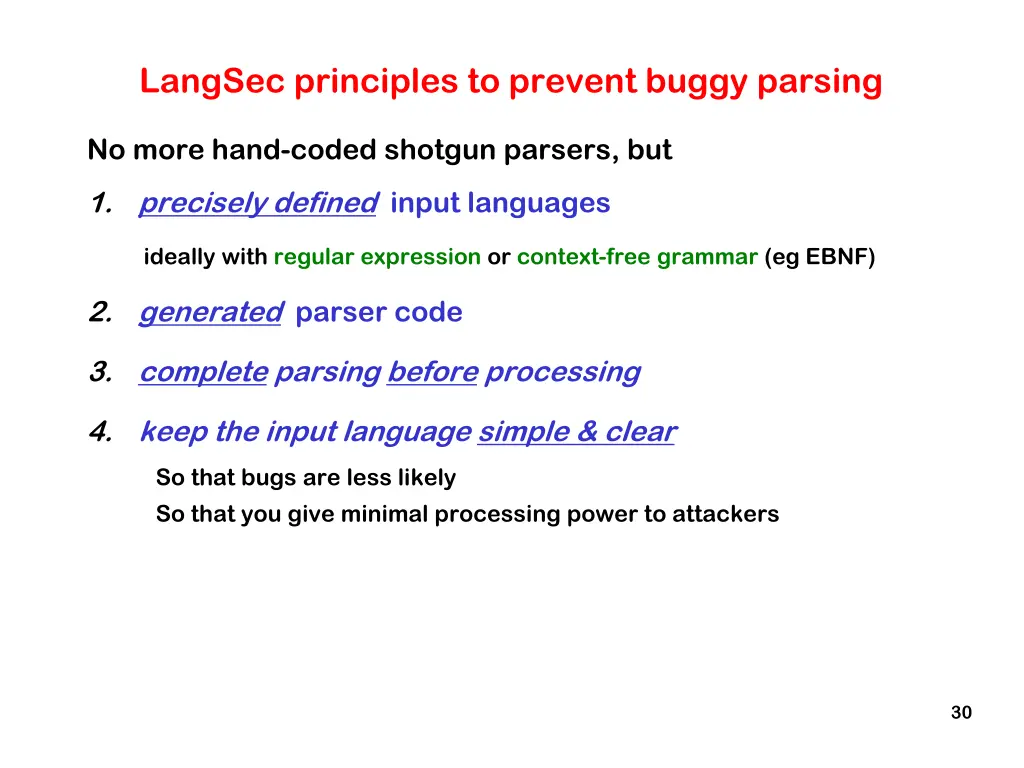 LangSec principles to prevent buggy parsing

No more hand-coded shotgun parsers, but

1. precisely defined input languages

ideally with regular expression or context-free grammar (eg EBNF)

2. generated parser code

3. complete parsing before processing

4. keep the input language simple & clear

So that bugs are less likely

So that you give minimal processing power to attackers

30